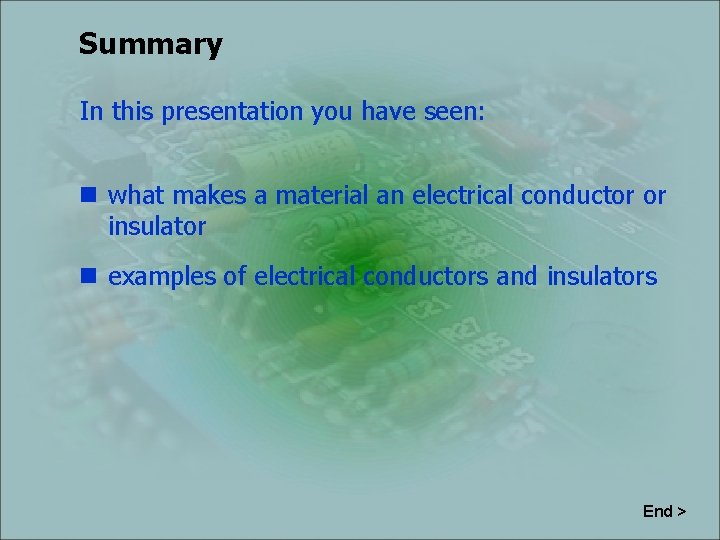 Summary

In this presentation you have seen:

■ what makes a material an electrical conductor or insulator

■ examples of electrical conductors and insulators

End >